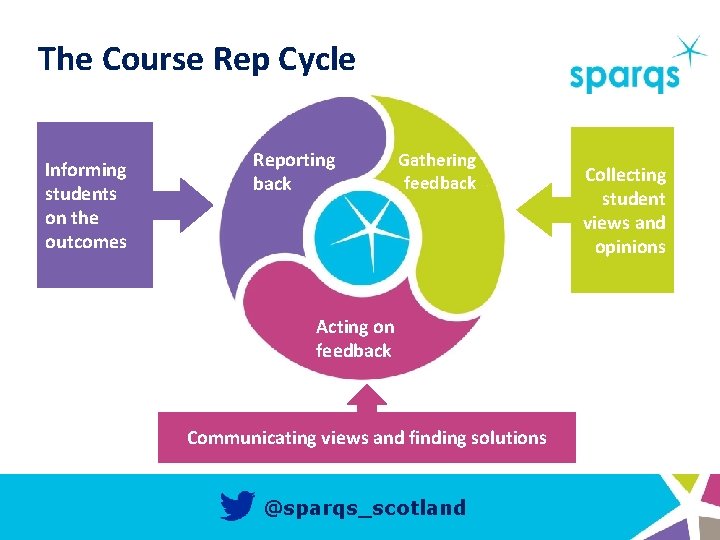 The Course Rep Cycle

sparqs

Informing students on the outcomes

Reporting back

Gathering feedback

Collecting student views and opinions

Acting on feedback

Communicating views and finding solutions

@sparqs_scotland